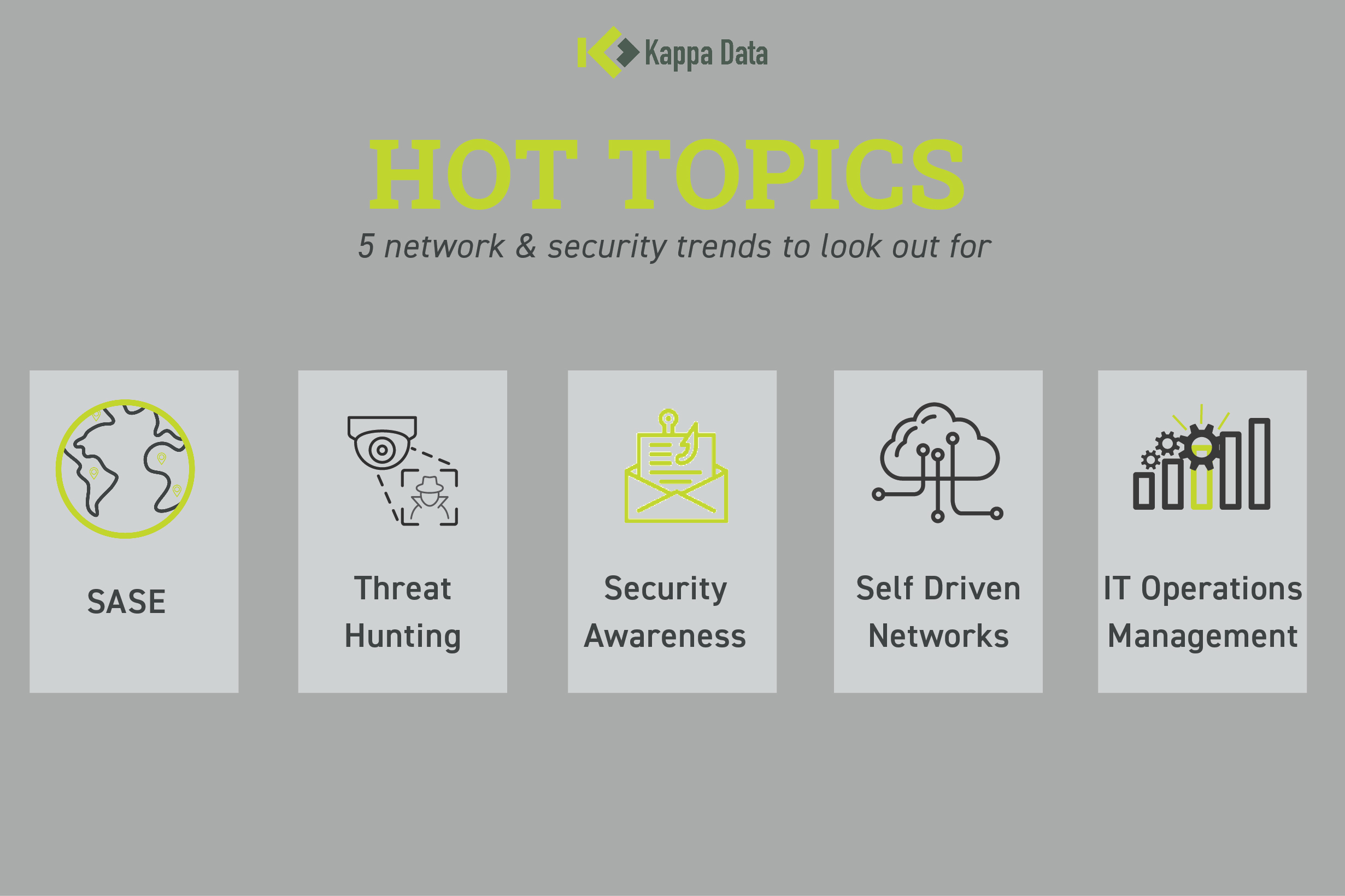 Kappa Data

HOT TOPICS

5 network & security trends to look out for

SASE

Threat Hunting

Security Awareness

Self Driven Networks

IT Operations Management